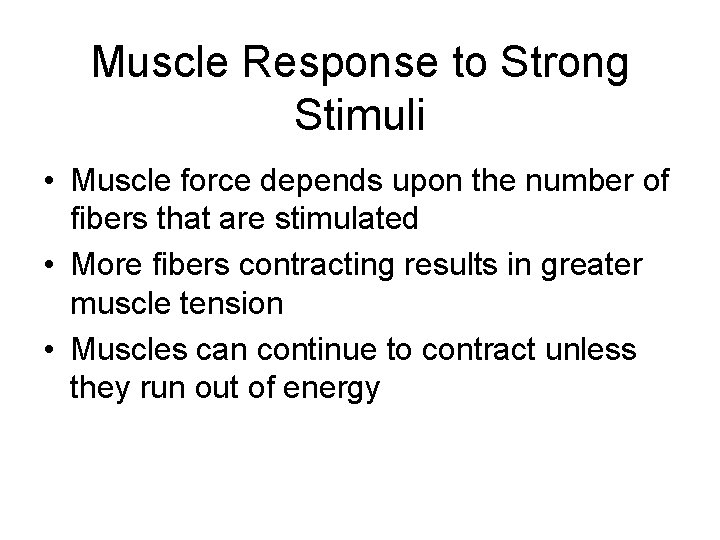 Muscle Response to Strong Stimuli

• Muscle force depends upon the number of fibers that are stimulated
• More fibers contracting results in greater muscle tension
• Muscles can continue to contract unless they run out of energy